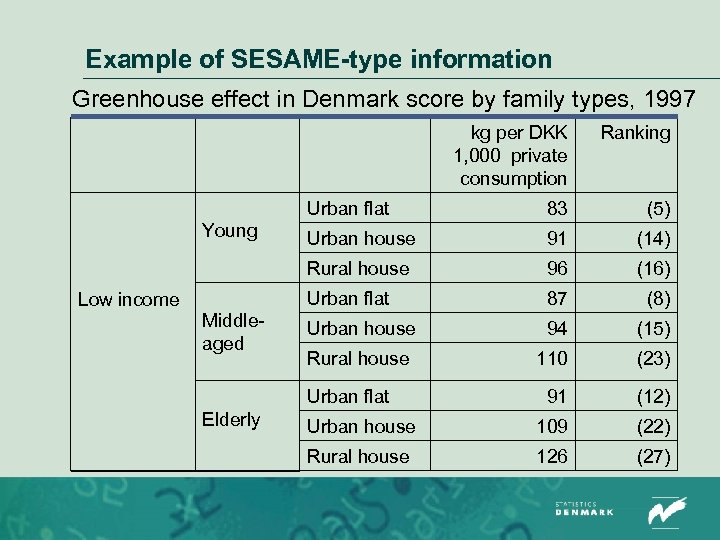 Example of SESAME-type information

Greenhouse effect in Denmark score by family types, 1997

| | | | kg per DKK 1,000 private consumption | Ranking |
|---|---|---|---|---|
| Low income | Young | Urban flat | 83 | (5) |
| | | Urban house | 91 | (14) |
| | | Rural house | 96 | (16) |
| | Middle-aged | Urban flat | 87 | (8) |
| | | Urban house | 94 | (15) |
| | | Rural house | 110 | (23) |
| | Elderly | Urban flat | 91 | (12) |
| | | Urban house | 109 | (22) |
| | | Rural house | 126 | (27) |

STATISTICS DENMARK